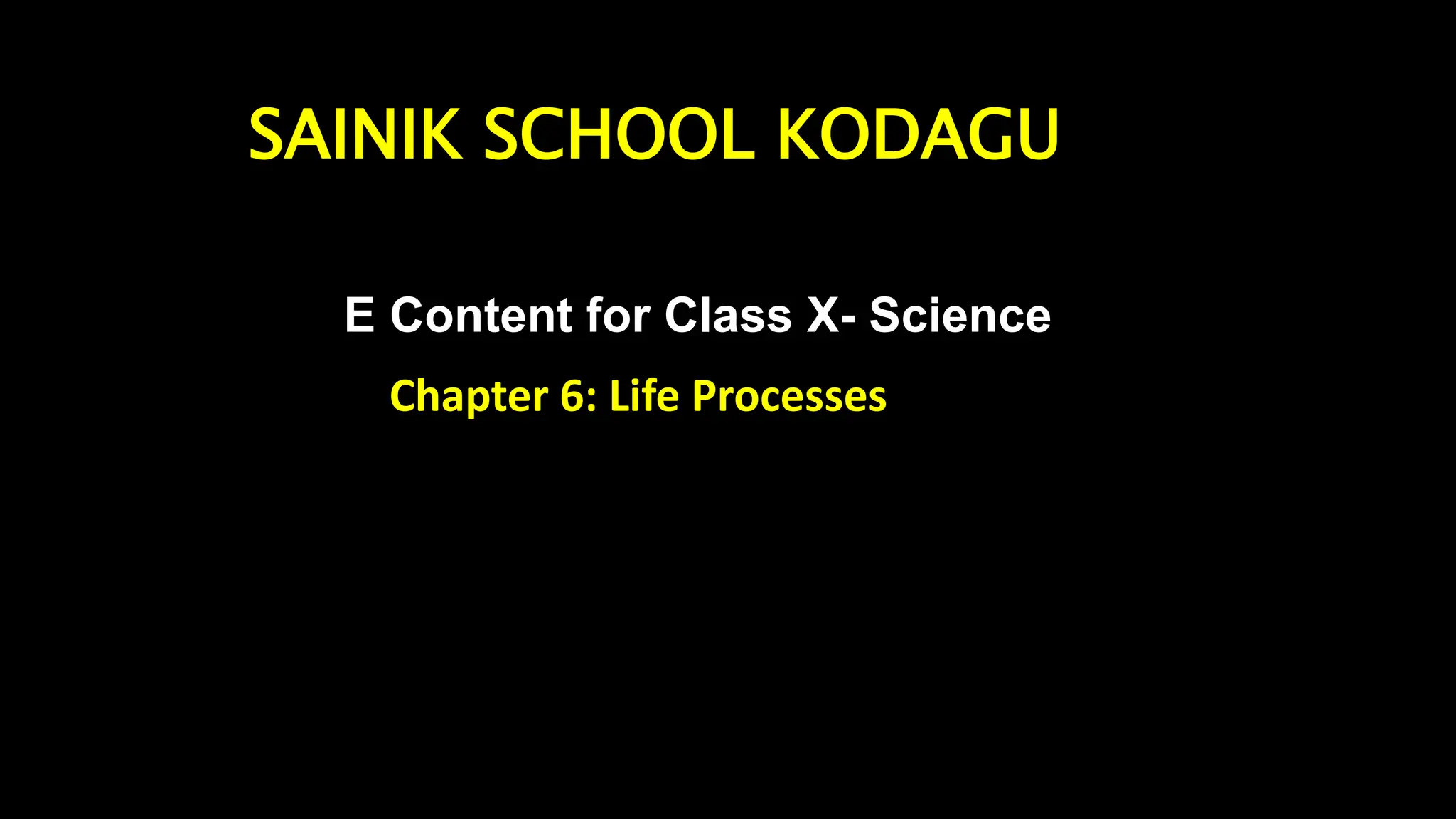 SAINIK SCHOOL KODAGU

E Content for Class X- Science

Chapter 6: Life Processes